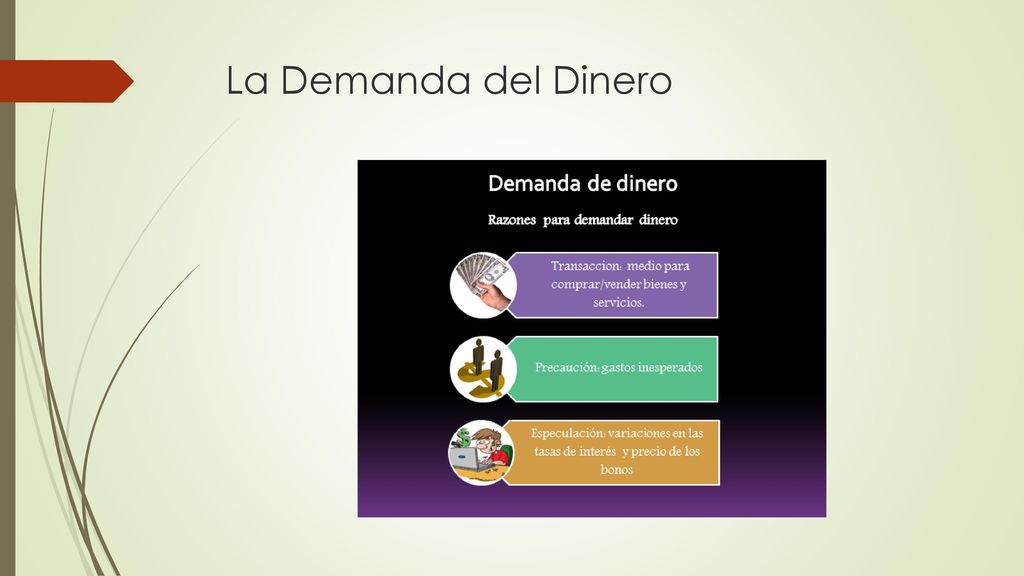 La Demanda del Dinero

Demanda de dinero

Razones para demandar dinero

Transaccion: medio para comprar/vender bienes y servicios.

Precaución: gastos inesperados

Especulación: variaciones en las tasas de interés y precio de los bonos